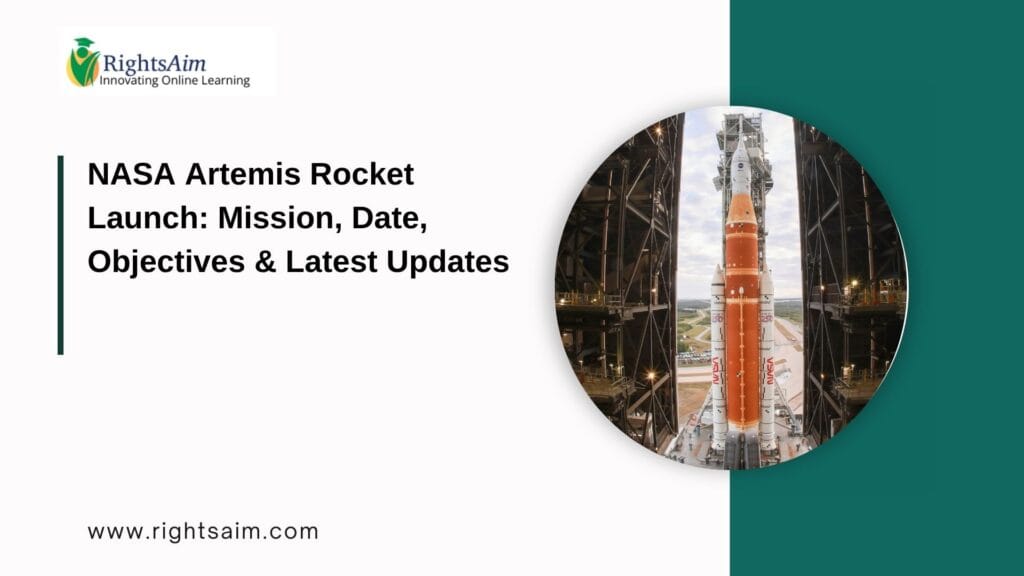 RightsAim
Innovating Online Learning

NASA Artemis Rocket Launch: Mission, Date, Objectives & Latest Updates

NASA

NASA

www.rightsaim.com